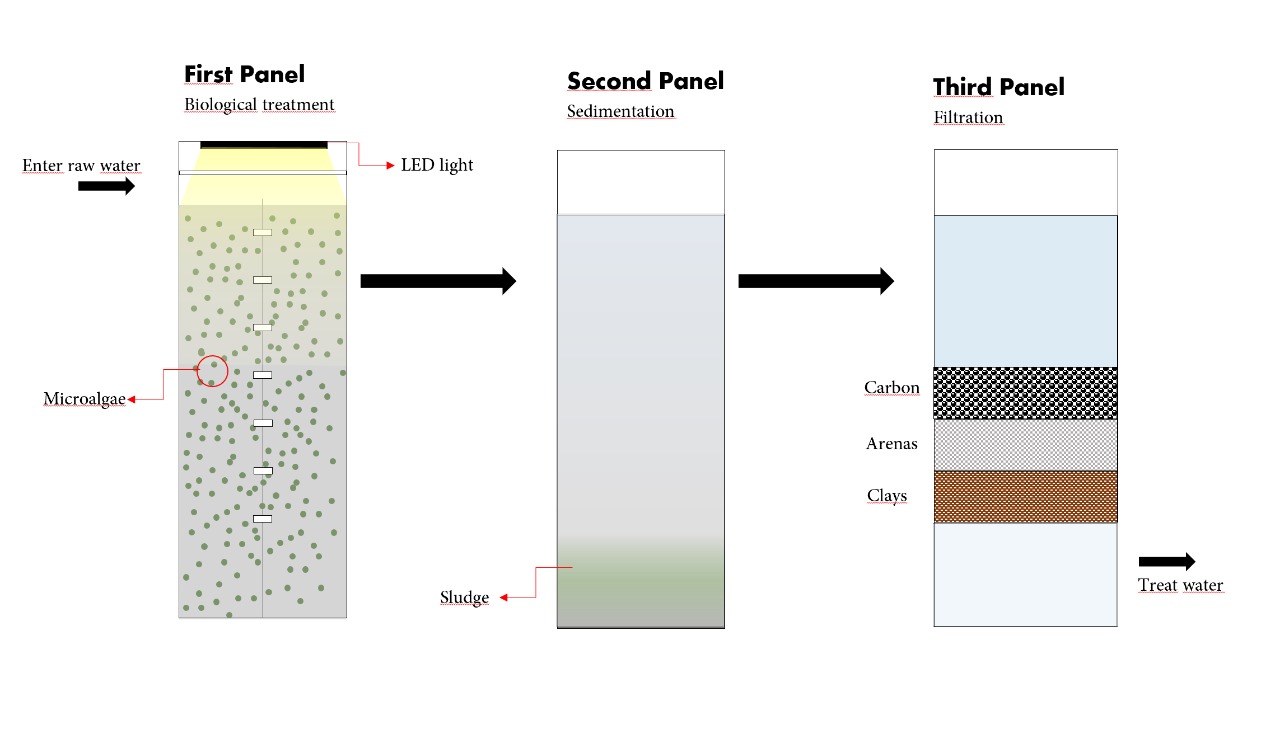 First Panel
Biological treatment

Enter raw water

LED light

Microalgae

Second Panel
Sedimentation

Sludge

Third Panel
Filtration

Carbon

Arenas

Clays

Treat water